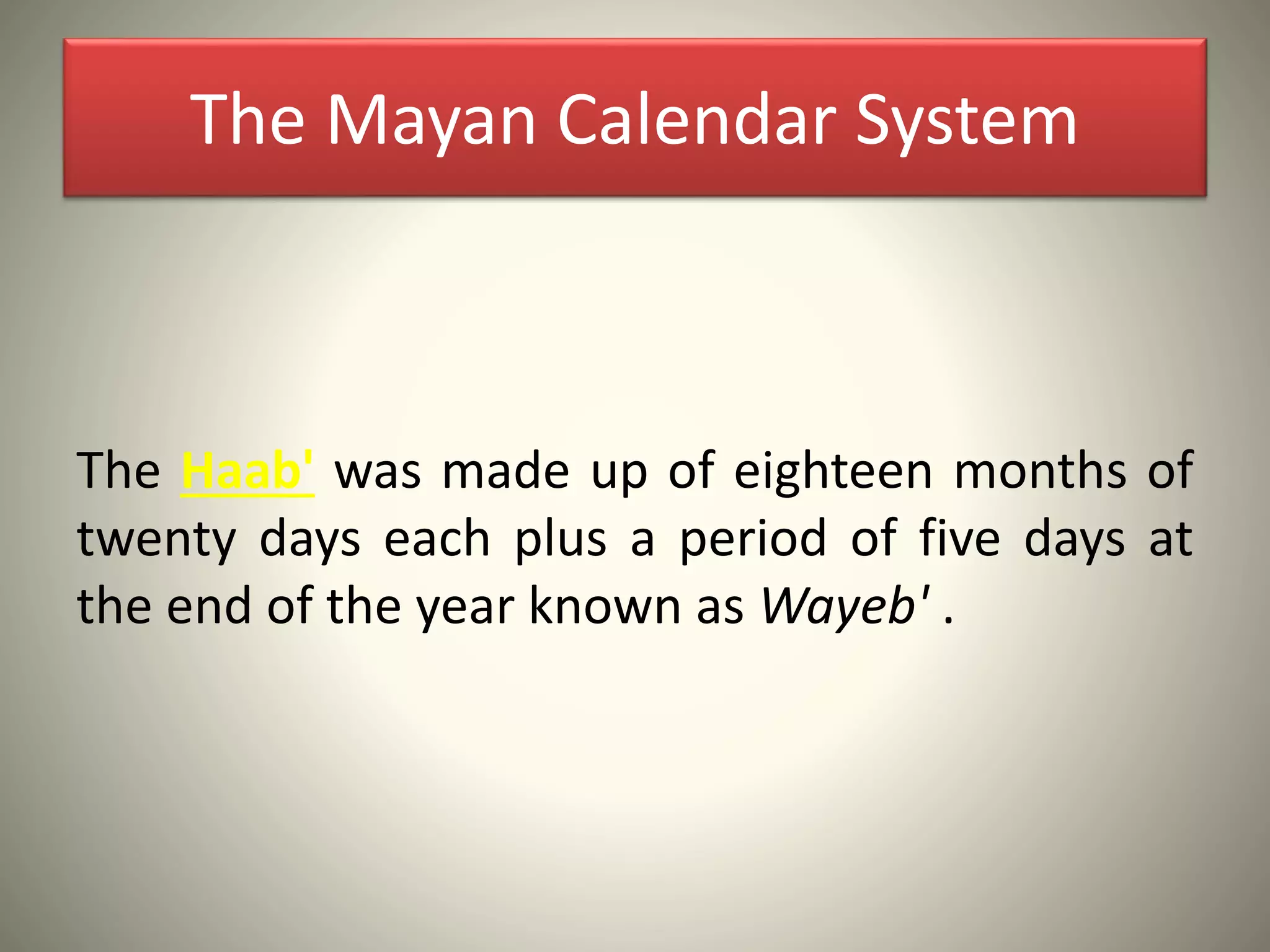 The Mayan Calendar System

The Haab' was made up of eighteen months of twenty days each plus a period of five days at the end of the year known as Wayeb' .